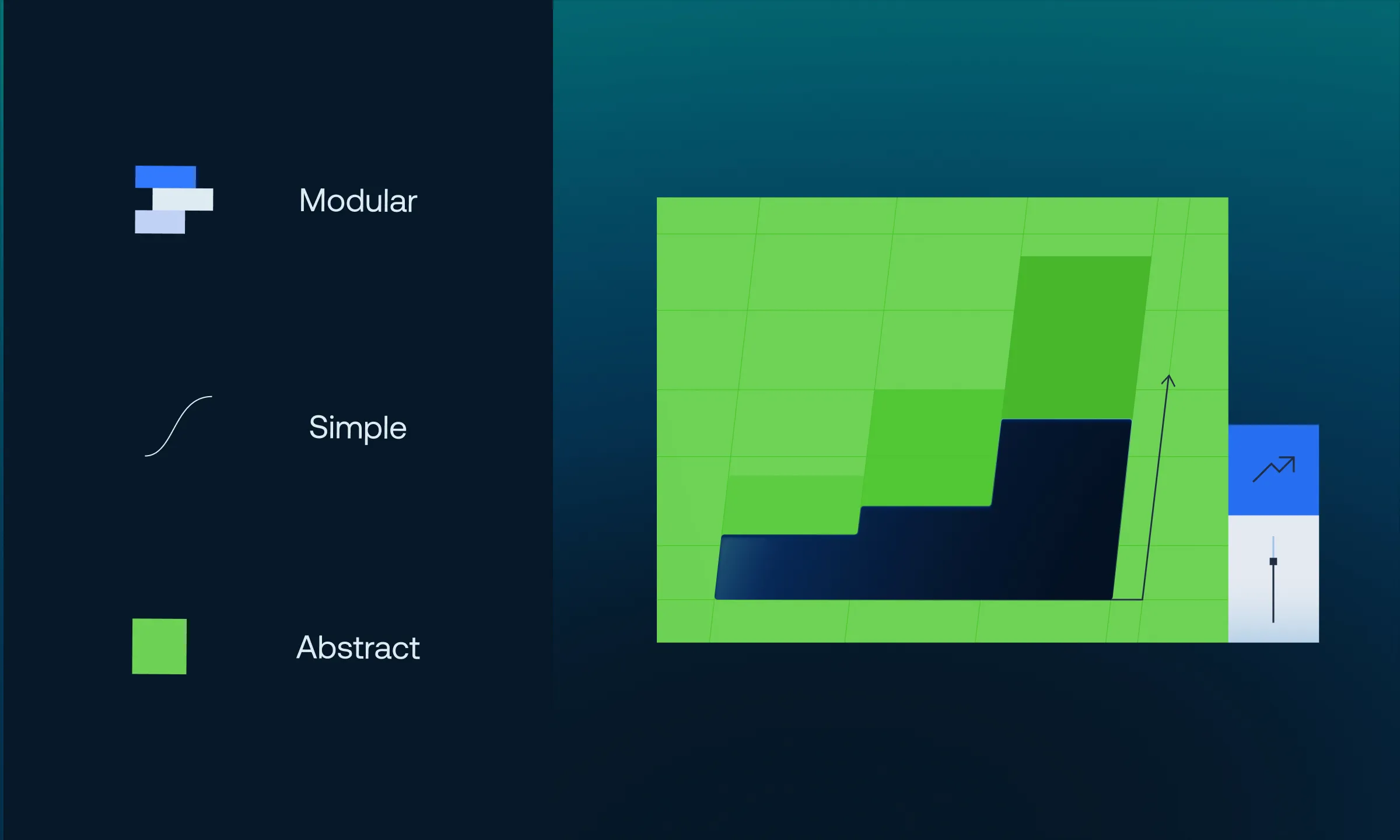 Modular

Simple

Abstract